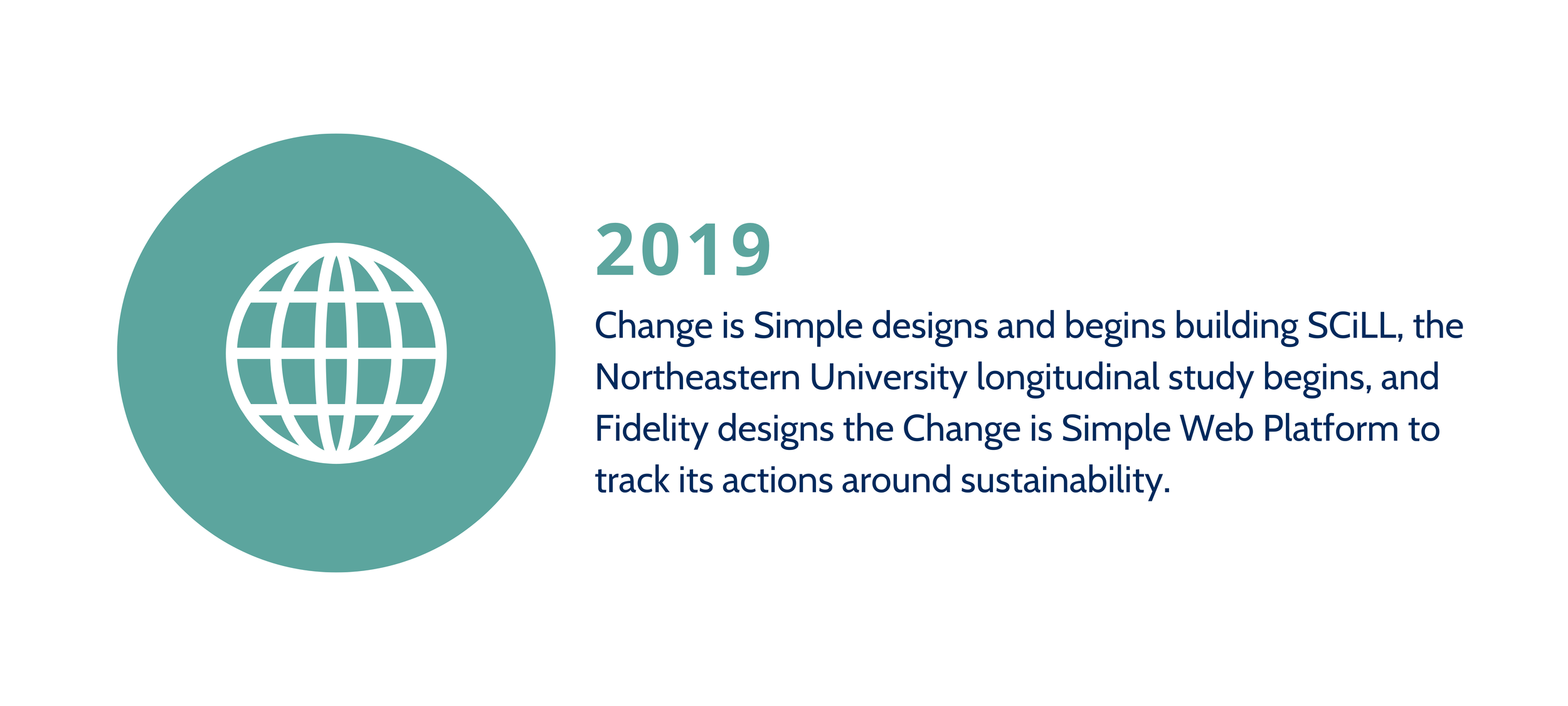 2019

Change is Simple designs and begins building SCiLL, the Northeastern University longitudinal study begins, and Fidelity designs the Change is Simple Web Platform to track its actions around sustainability.